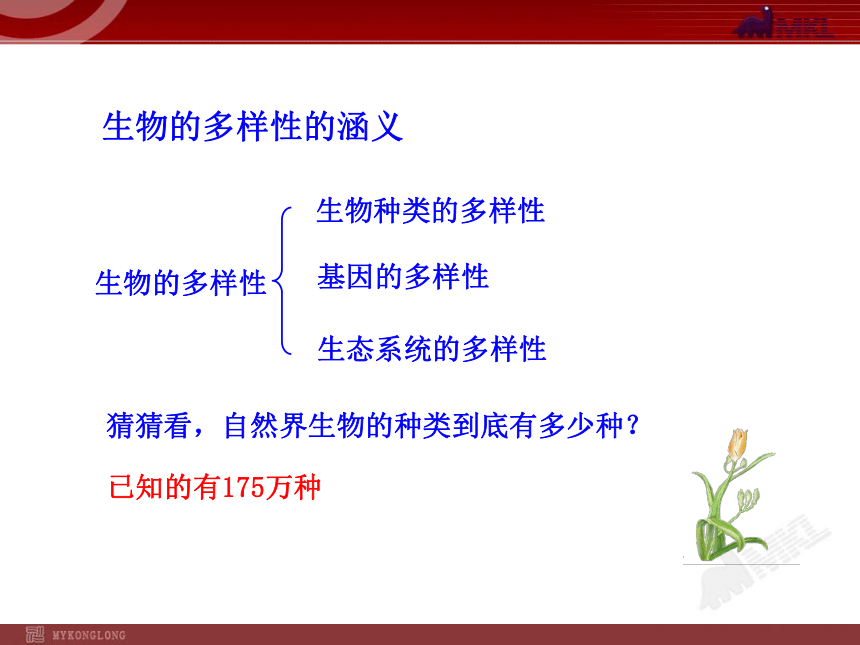 MKL

生物的多样性的涵义

生物的多样性

生物种类的多样性

基因的多样性

生态系统的多样性

猜猜看，自然界生物的种类到底有多少种？

已知的有175万种

MYKONGLONG